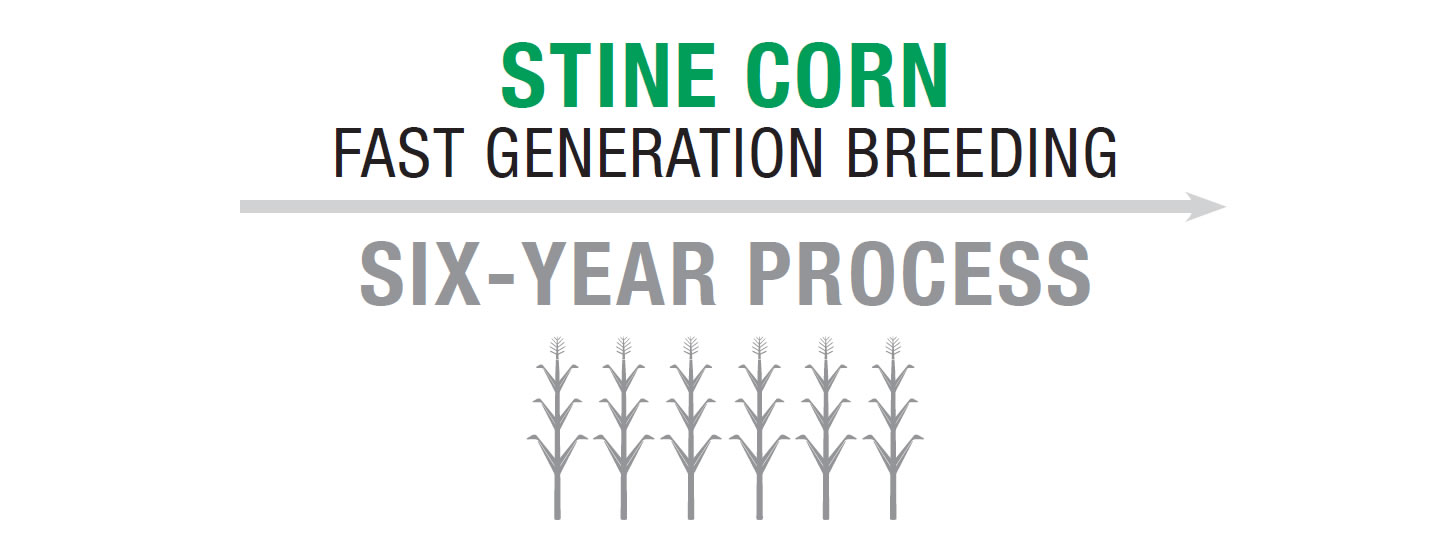 STINE CORN
FAST GENERATION BREEDING

SIX-YEAR PROCESS